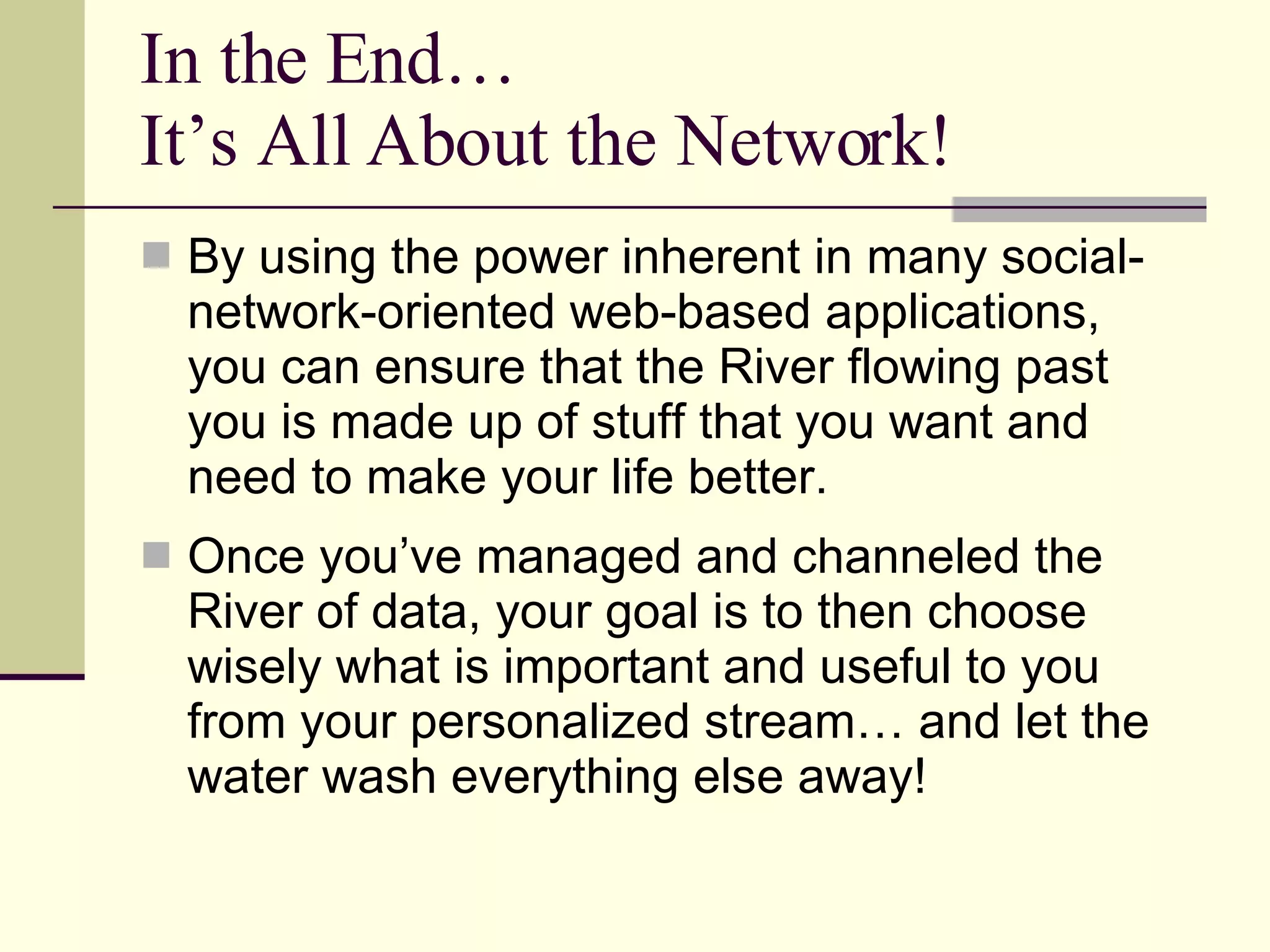 In the End…
It’s All About the Network!

By using the power inherent in many social-network-oriented web-based applications, you can ensure that the River flowing past you is made up of stuff that you want and need to make your life better.

Once you’ve managed and channeled the River of data, your goal is to then choose wisely what is important and useful to you from your personalized stream… and let the water wash everything else away!